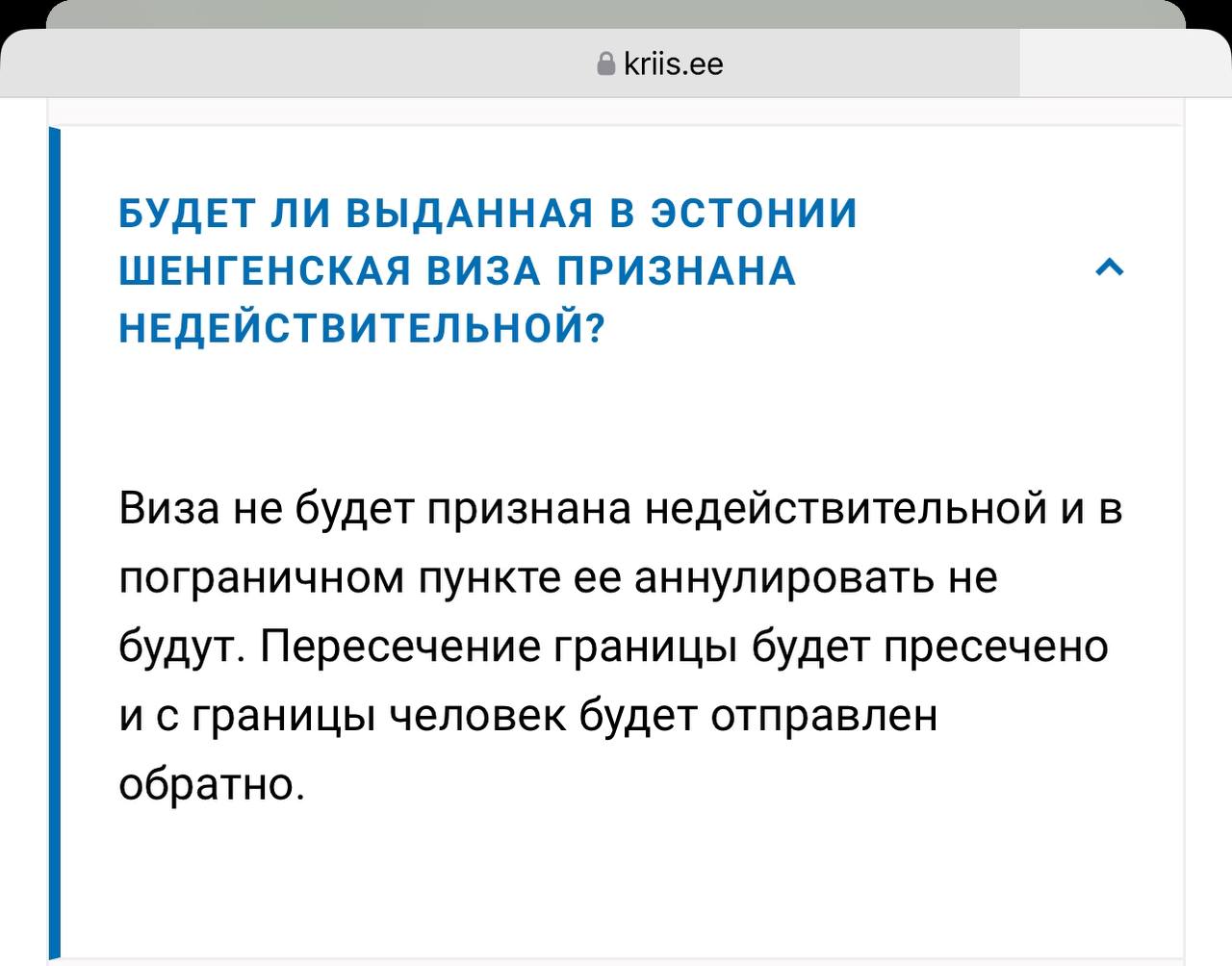 kriis.ee

БУДЕТ ЛИ ВЫДАННАЯ В ЭСТОНИИ ШЕНГЕНСКАЯ ВИЗА ПРИЗНАНА НЕДЕЙСТВИТЕЛЬНОЙ?

Виза не будет признана недействительной и в пограничном пункте ее аннулировать не будут. Пересечение границы будет пресечено и с границы человек будет отправлен обратно.